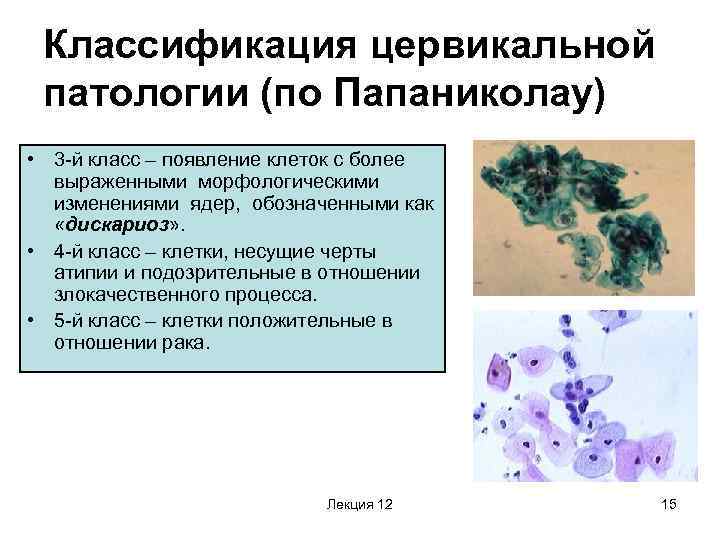 Классификация цервикальной патологии (по Папаниколау)

• 3-й класс – появление клеток с более выраженными морфологическими изменениями ядер, обозначенными как «дискариоз».
• 4-й класс – клетки, несущие черты атипии и подозрительные в отношении злокачественного процесса.
• 5-й класс – клетки положительные в отношении рака.

Лекция 12

15